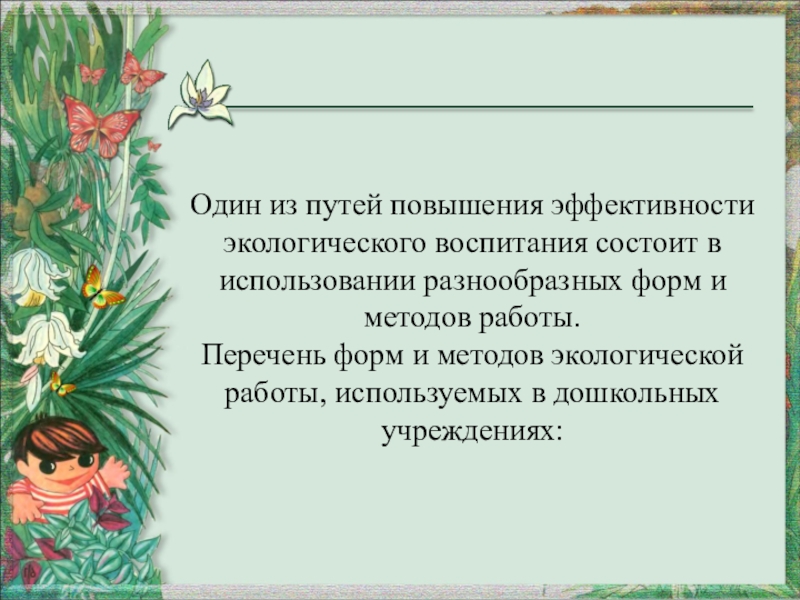 Один из путей повышения эффективности экологического воспитания состоит в использовании разнообразных форм и методов работы.
Перечень форм и методов экологической работы, используемых в дошкольных учреждениях: